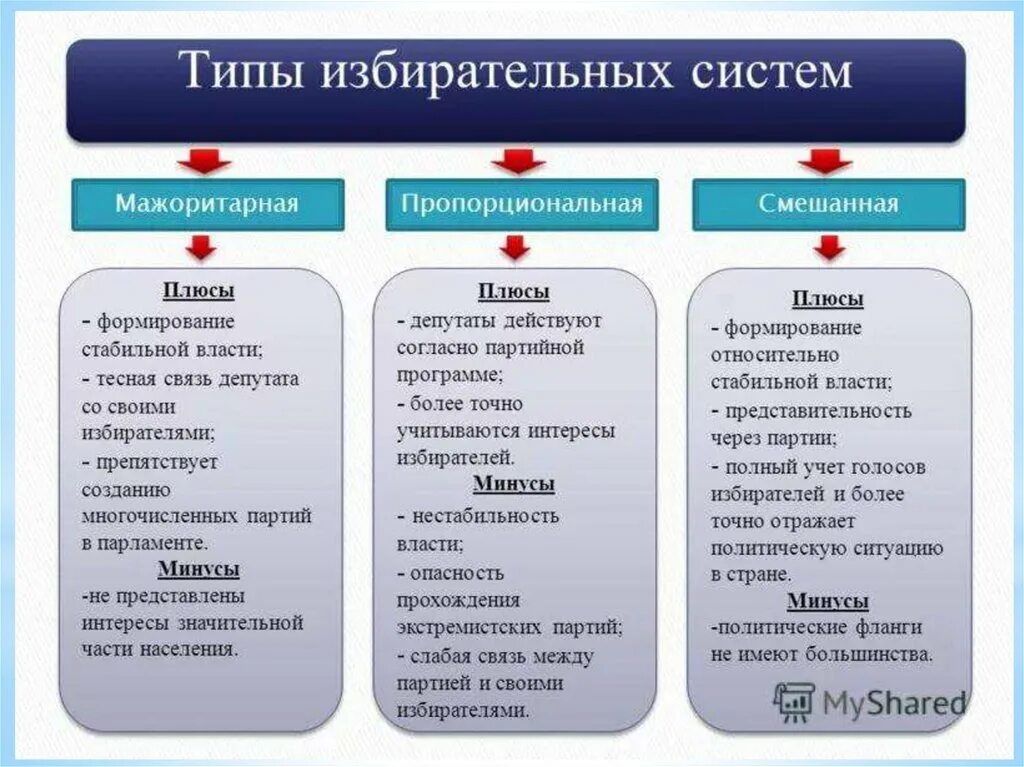 Типы избирательных систем

Мажоритарная

Плюсы
- формирование стабильной власти;
- тесная связь депутата со своими избирателями;
- препятствует созданию многочисленных партий в парламенте.
Минусы
-не представлены интересы значительной части населения.

Пропорциональная

Плюсы
- депутаты действуют согласно партийной программе;
- более точно учитываются интересы избирателей.
Минусы
- нестабильность власти;
- опасность прохождения экстремистских партий;
- слабая связь между партией и своими избирателями.

Смешанная

Плюсы
- формирование относительно стабильной власти;
- представительность через партии;
- полный учет голосов избирателей и более точно отражает политическую ситуацию в стране.
Минусы
-политические фланги не имеют большинства.

MyShared